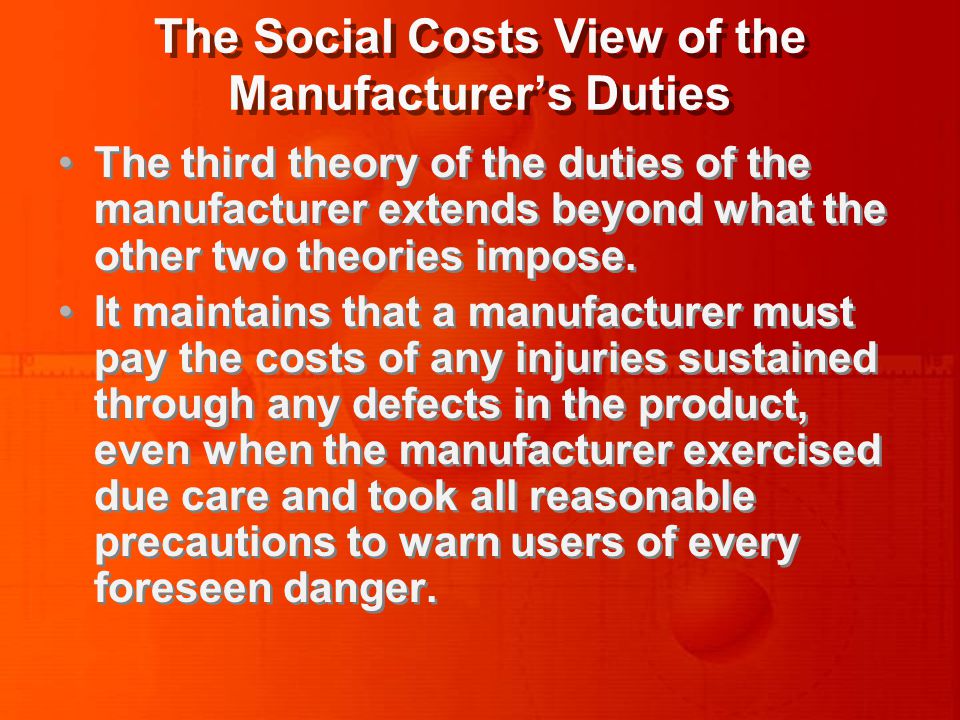 The Social Costs View of the Manufacturer's Duties

• The third theory of the duties of the manufacturer extends beyond what the other two theories impose.
• It maintains that a manufacturer must pay the costs of any injuries sustained through any defects in the product, even when the manufacturer exercised due care and took all reasonable precautions to warn users of every foreseen danger.